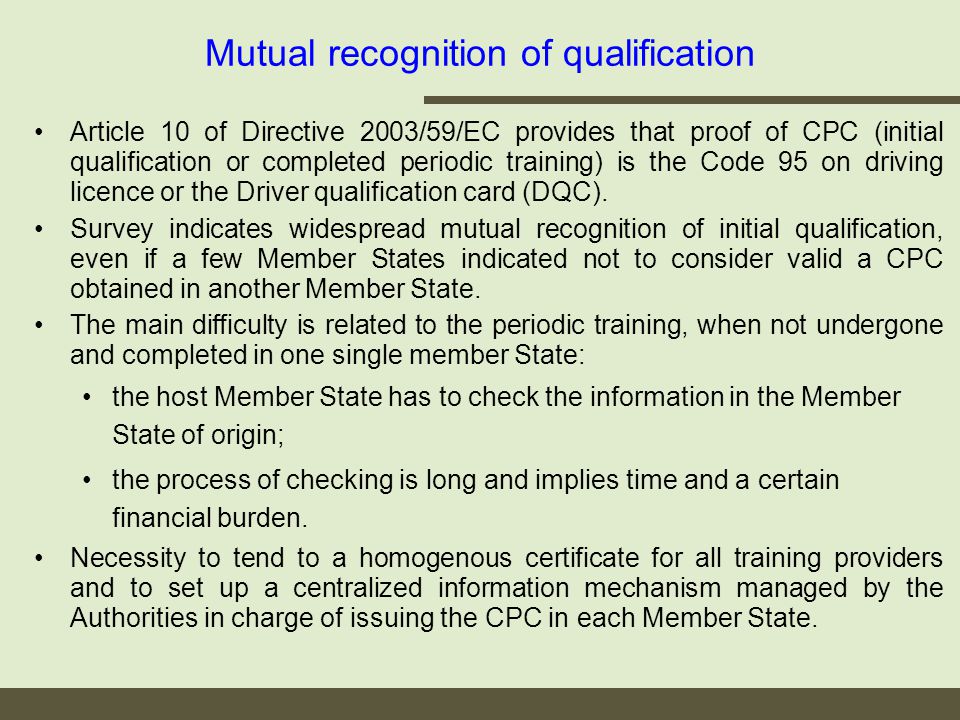 Mutual recognition of qualification

• Article 10 of Directive 2003/59/EC provides that proof of CPC (initial qualification or completed periodic training) is the Code 95 on driving licence or the Driver qualification card (DQC).

• Survey indicates widespread mutual recognition of initial qualification, even if a few Member States indicated not to consider valid a CPC obtained in another Member State.

• The main difficulty is related to the periodic training, when not undergone and completed in one single member State:

• the host Member State has to check the information in the Member State of origin;

• the process of checking is long and implies time and a certain financial burden.

• Necessity to tend to a homogenous certificate for all training providers and to set up a centralized information mechanism managed by the Authorities in charge of issuing the CPC in each Member State.